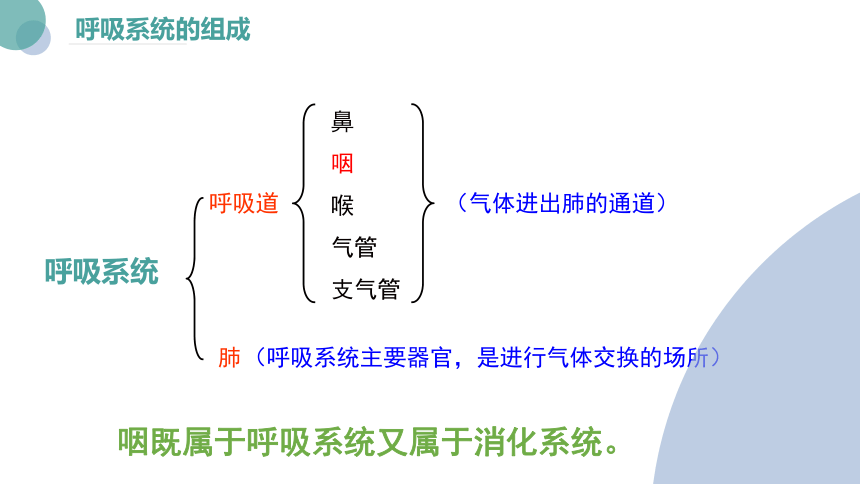 呼吸系统的组成

呼吸系统

呼吸道

鼻
咽
喉
气管
支气管

（气体进出肺的通道）

肺（呼吸系统主要器官，是进行气体交换的场所）

咽既属于呼吸系统又属于消化系统。